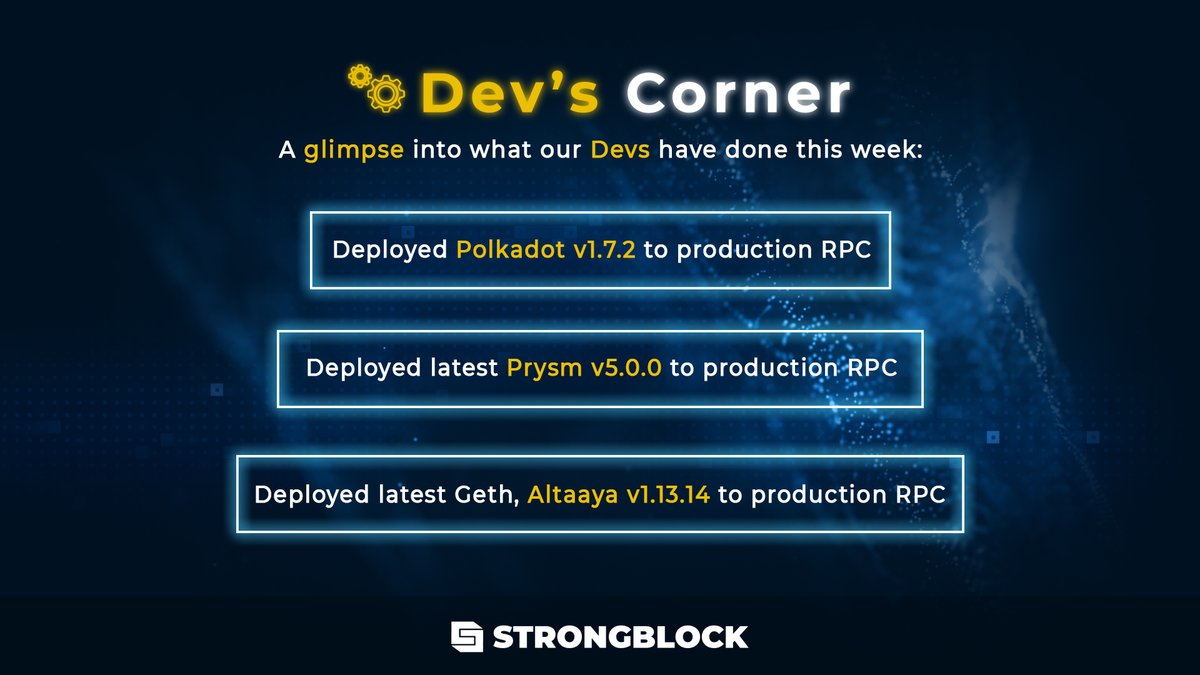 Dev's Corner

A glimpse into what our Devs have done this week:

Deployed Polkadot v1.7.2 to production RPC

Deployed latest Prysm v5.0.0 to production RPC

Deployed latest Geth, Altaaya v1.13.14 to production RPC

STRONGBLOCK